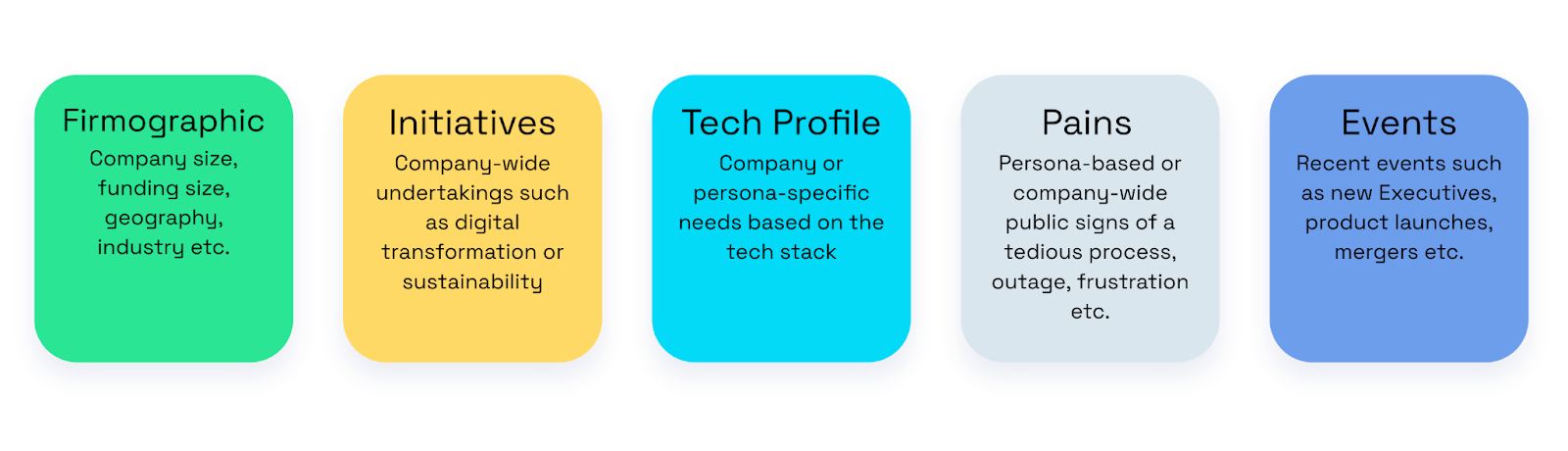 Firmographic
Company size, funding size, geography, industry etc.

Initiatives
Company-wide undertakings such as digital transformation or sustainability

Tech Profile
Company or persona-specific needs based on the tech stack

Pains
Persona-based or company-wide public signs of a tedious process, outage, frustration etc.

Events
Recent events such as new Executives, product launches, mergers etc.